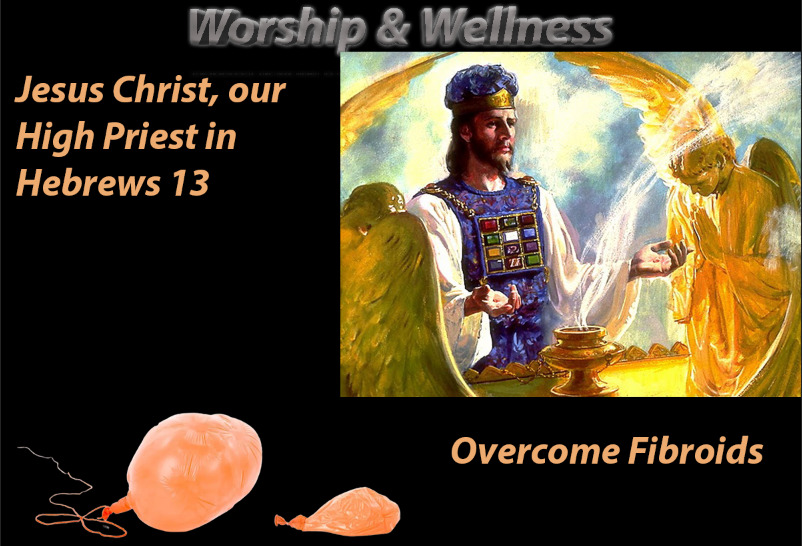 Worship & Wellness

Jesus Christ, our High Priest in Hebrews 13

Overcome Fibroids